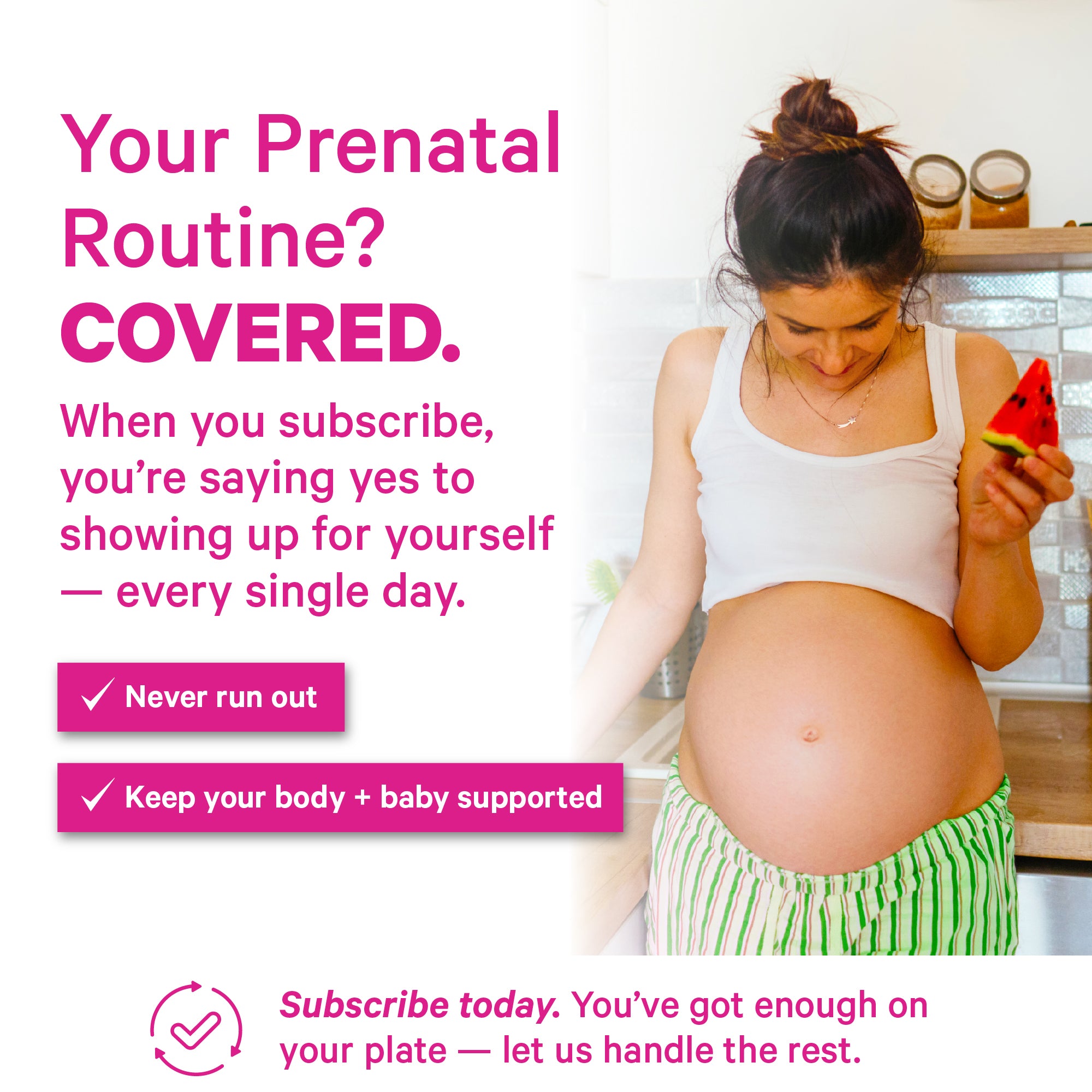 Your Prenatal Routine? COVERED.

When you subscribe, you're saying yes to showing up for yourself — every single day.

✓ Never run out

✓ Keep your body + baby supported

Subscribe today. You've got enough on your plate — let us handle the rest.